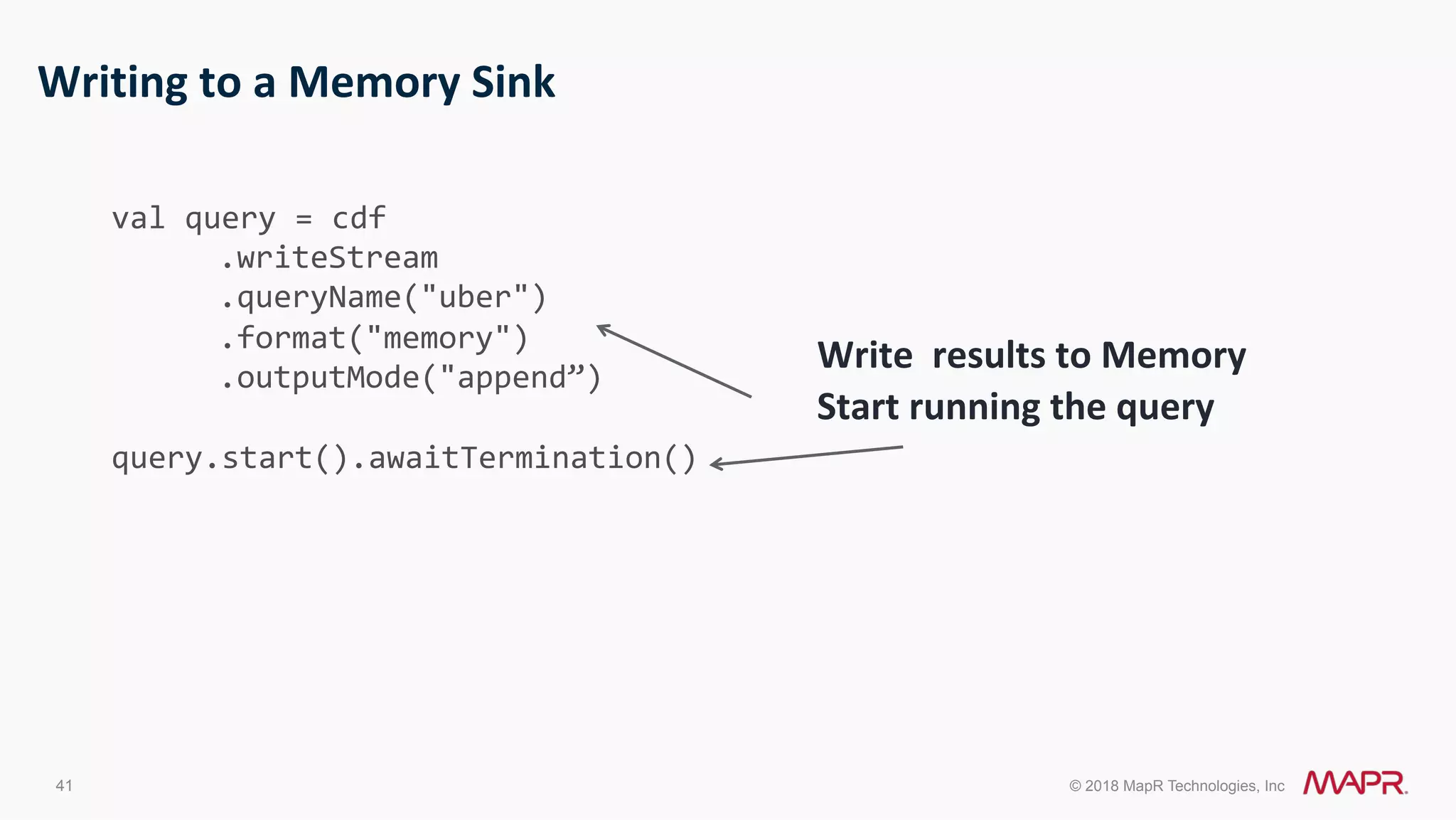 Writing to a Memory Sink

val query = cdf
      .writeStream
      .queryName("uber")
      .format("memory")
      .outputMode("append”)

query.start().awaitTermination()

Write results to Memory
Start running the query

41

© 2018 MapR Technologies, Inc

MAPR.